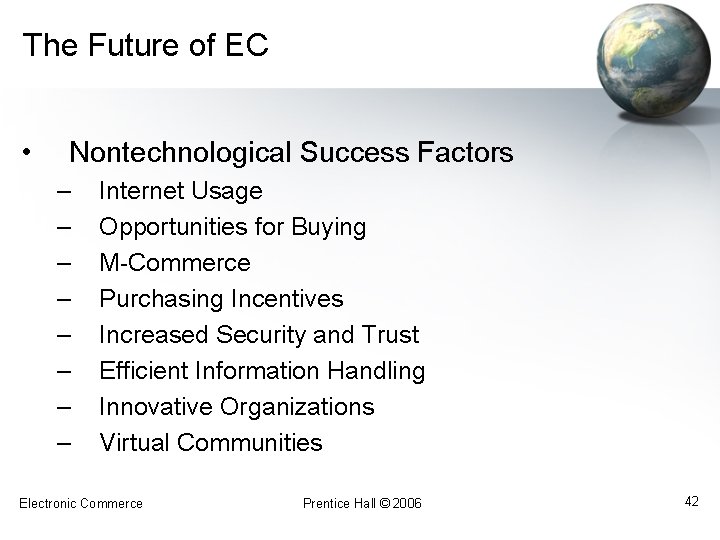 The Future of EC

• Nontechnological Success Factors
– Internet Usage
– Opportunities for Buying
– M-Commerce
– Purchasing Incentives
– Increased Security and Trust
– Efficient Information Handling
– Innovative Organizations
– Virtual Communities

Electronic Commerce

Prentice Hall © 2006

42